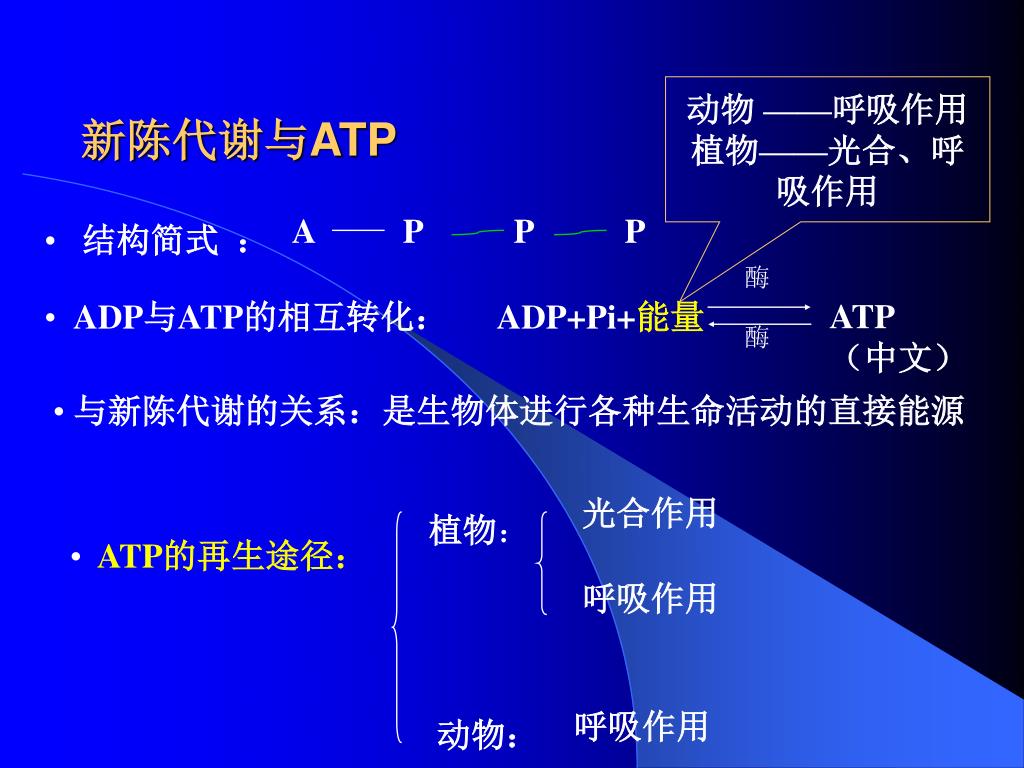 新陈代谢与ATP

动物 ——呼吸作用
植物——光合、呼吸作用

• 结构简式 ： A — P ~ P ~ P

• ADP与ATP的相互转化： ADP+Pi+能量 $\underset{酶}{\overset{酶}{\rightleftharpoons}}$ ATP
（中文）

• 与新陈代谢的关系：是生物体进行各种生命活动的直接能源

• ATP的再生途径：
植物： 光合作用
呼吸作用
动物： 呼吸作用